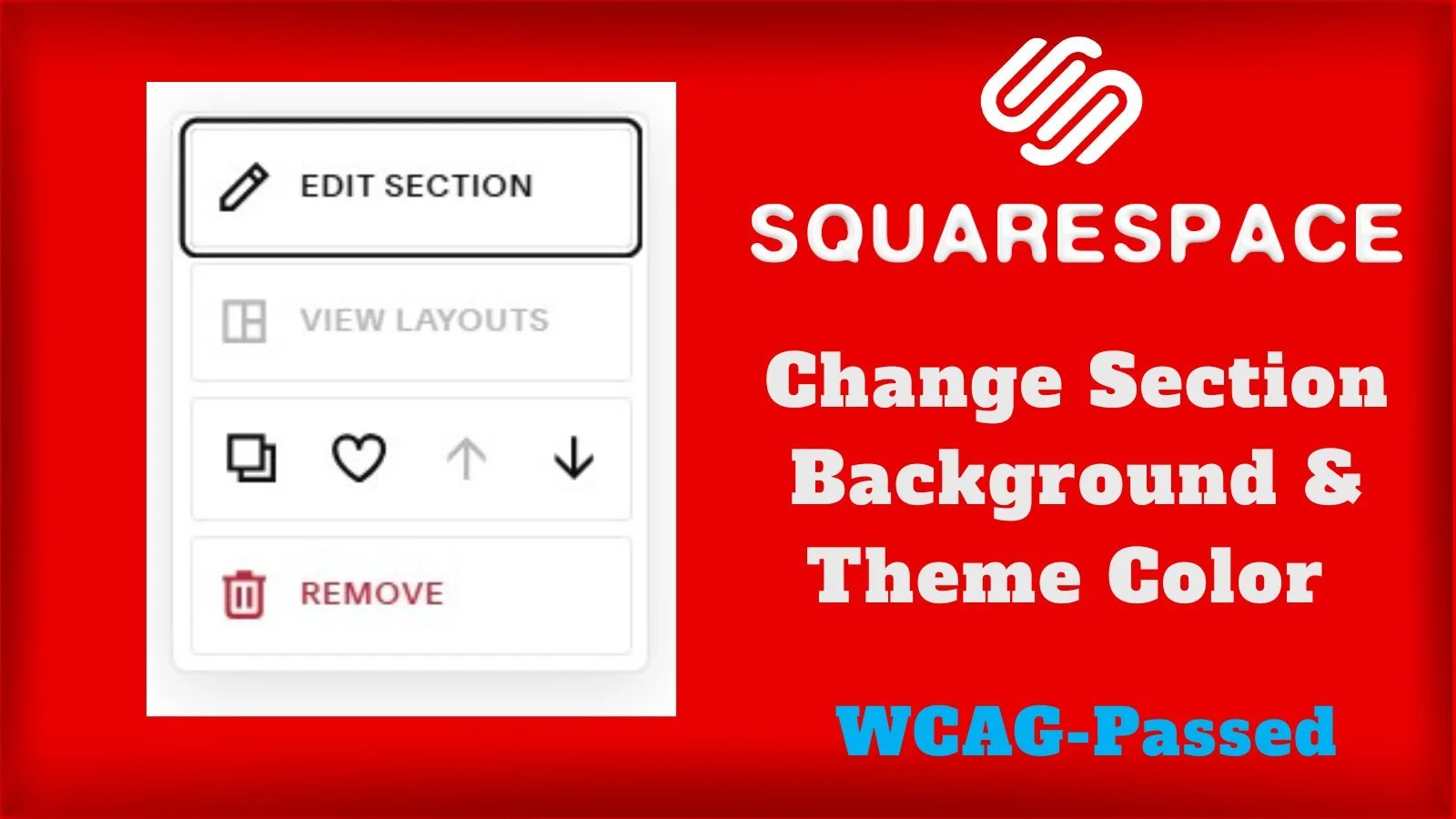 EDIT SECTION

VIEW LAYOUTS

REMOVE

SQUARESPACE

Change Section Background & Theme Color

WCAG-Passed